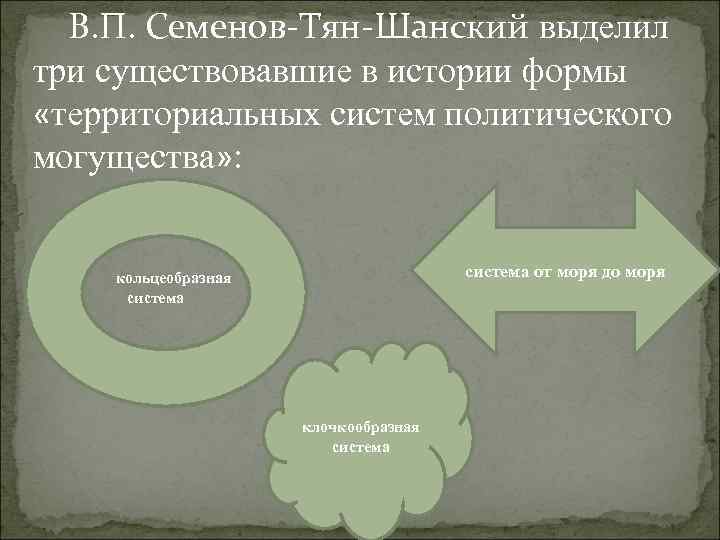 В.П. Семенов-Тян-Шанский выделил три существовавшие в истории формы «территориальных систем политического могущества»:

кольцеобразная система

система от моря до моря

клочкообразная система